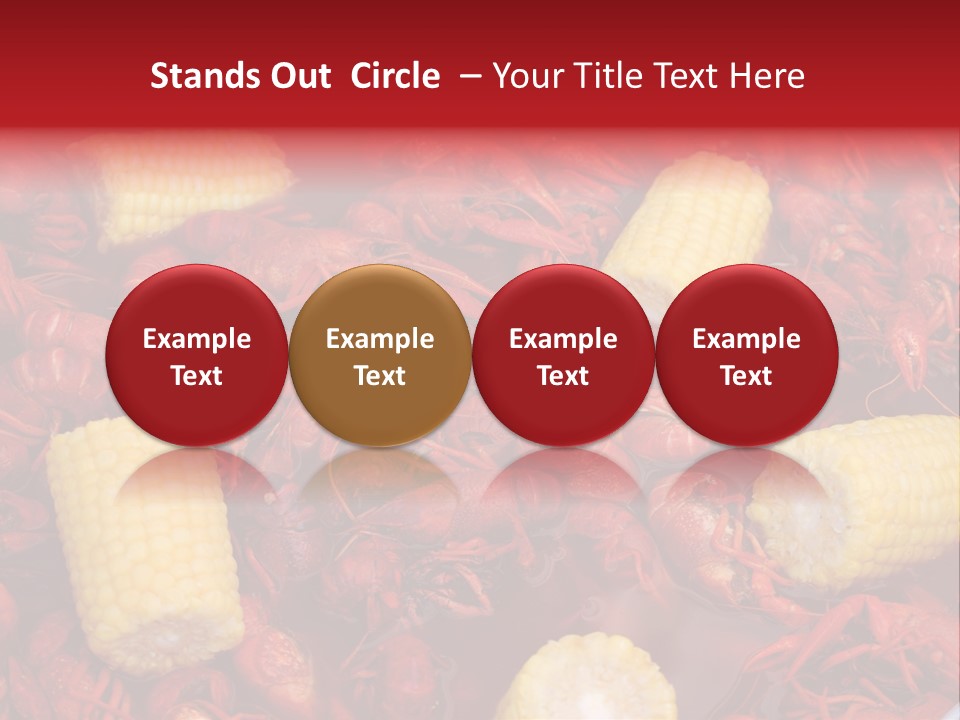 Stands Out Circle – Your Title Text Here

Example Text

Example Text

Example Text

Example Text